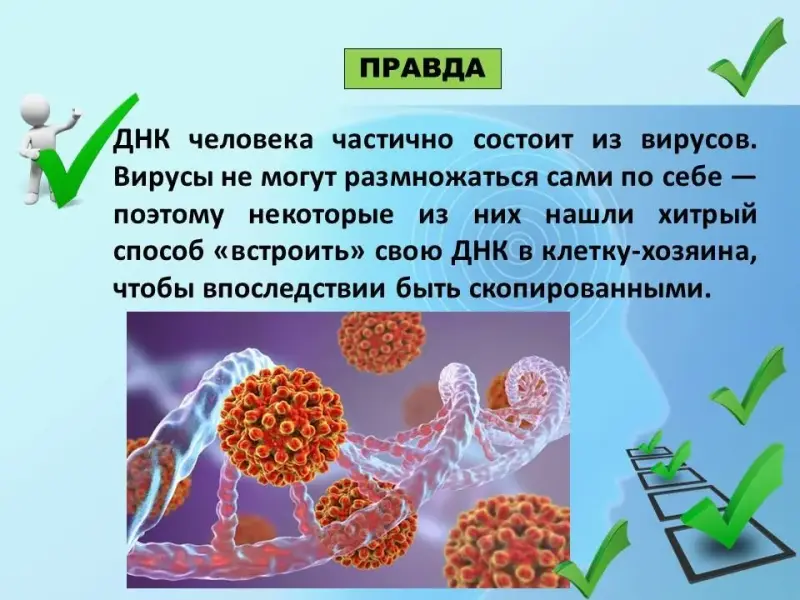 ПРАВДА

ДНК человека частично состоит из вирусов. Вирусы не могут размножаться сами по себе — поэтому некоторые из них нашли хитрый способ «встроить» свою ДНК в клетку-хозяина, чтобы впоследствии быть скопированными.